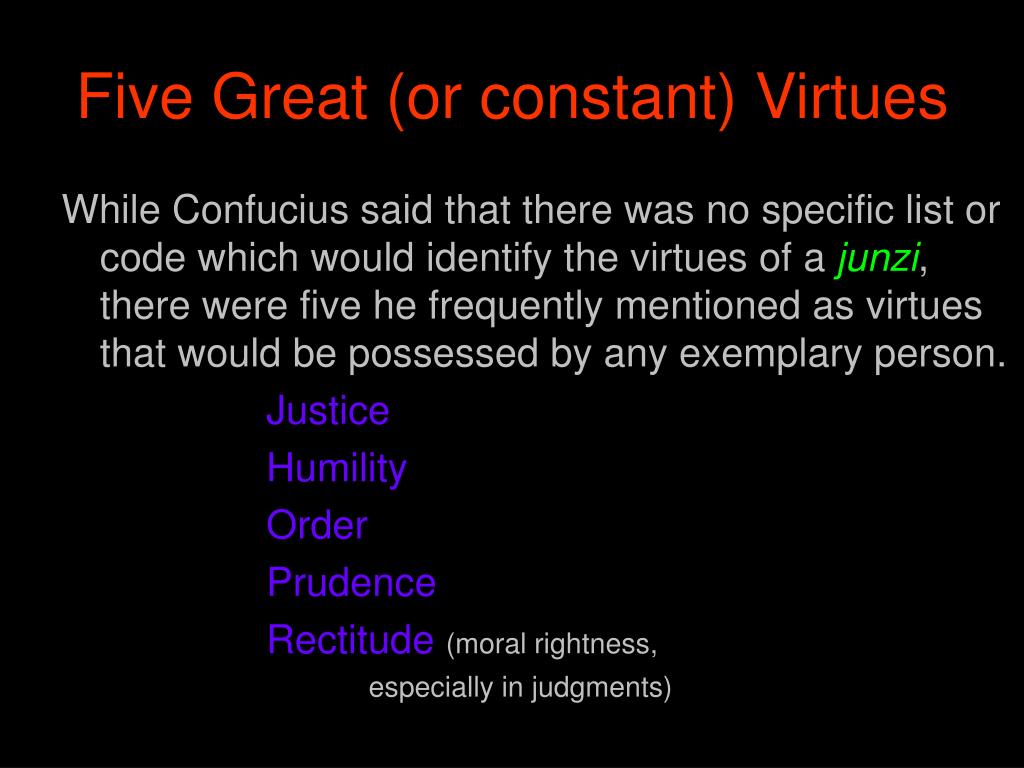 Five Great (or constant) Virtues

While Confucius said that there was no specific list or code which would identify the virtues of a junzi, there were five he frequently mentioned as virtues that would be possessed by any exemplary person.

Justice
Humility
Order
Prudence
Rectitude (moral rightness, especially in judgments)